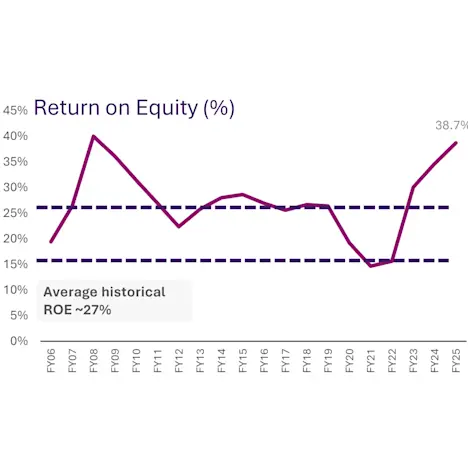 Return on Equity (%)

45%
40%
35%
30%
25%
20%
15%
10%
5%
0%

38.7%

Average historical ROE ~27%

FY06 FY07 FY08 FY09 FY10 FY11 FY12 FY13 FY14 FY15 FY16 FY17 FY18 FY19 FY20 FY21 FY22 FY23 FY24 FY25